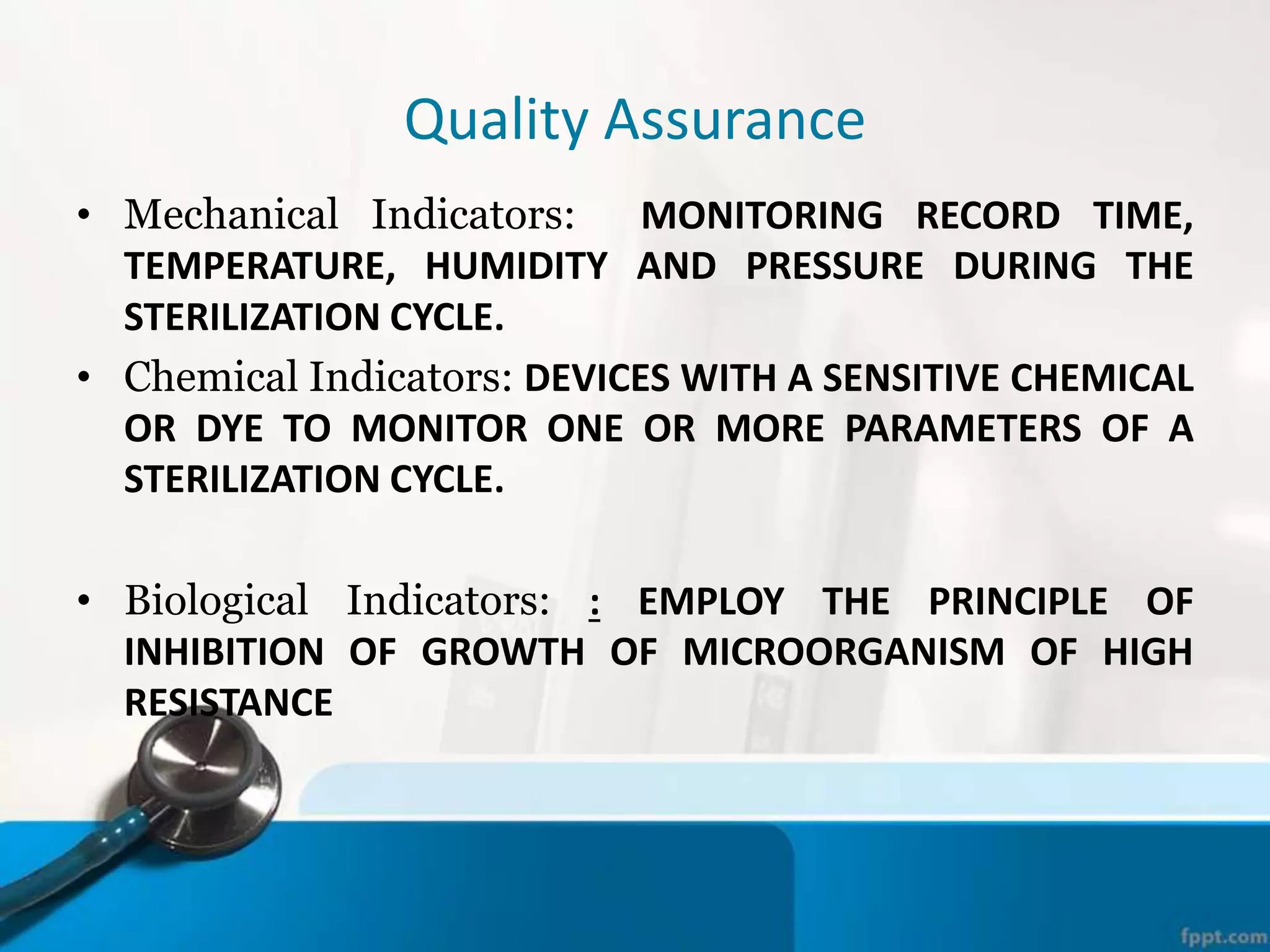 Quality Assurance

• Mechanical Indicators: MONITORING RECORD TIME, TEMPERATURE, HUMIDITY AND PRESSURE DURING THE STERILIZATION CYCLE.

• Chemical Indicators: DEVICES WITH A SENSITIVE CHEMICAL OR DYE TO MONITOR ONE OR MORE PARAMETERS OF A STERILIZATION CYCLE.

• Biological Indicators: : EMPLOY THE PRINCIPLE OF INHIBITION OF GROWTH OF MICROORGANISM OF HIGH RESISTANCE

fppt.com